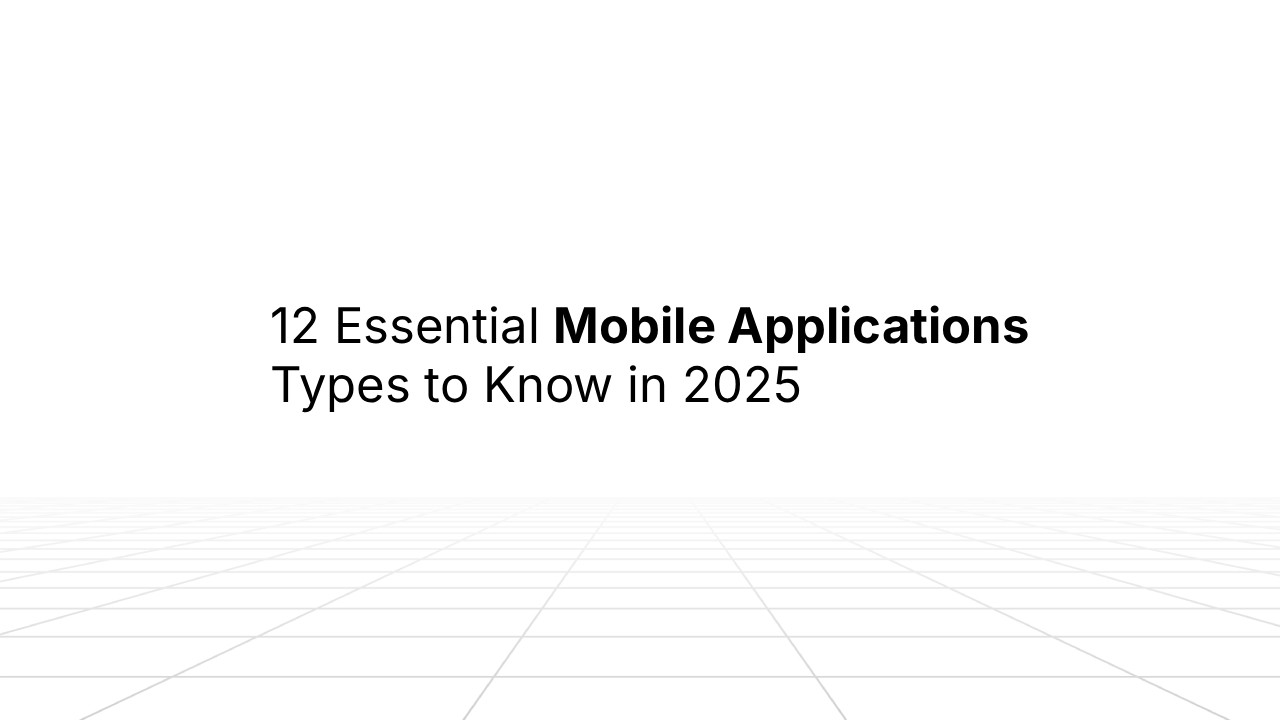 12 Essential Mobile Applications Types to Know in 2025